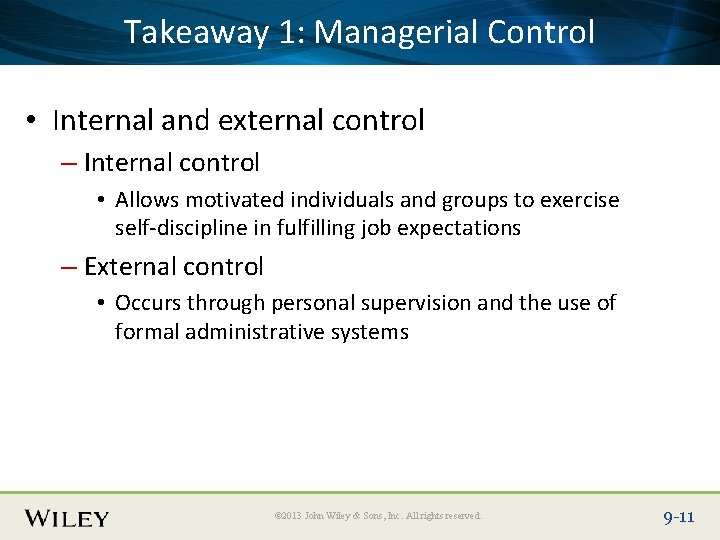 Takeaway 1: Managerial Control

• Internal and external control
– Internal control
• Allows motivated individuals and groups to exercise self-discipline in fulfilling job expectations
– External control
• Occurs through personal supervision and the use of formal administrative systems

WILEY ©2013 John Wiley & Sons, Inc. All rights reserved. 9-11